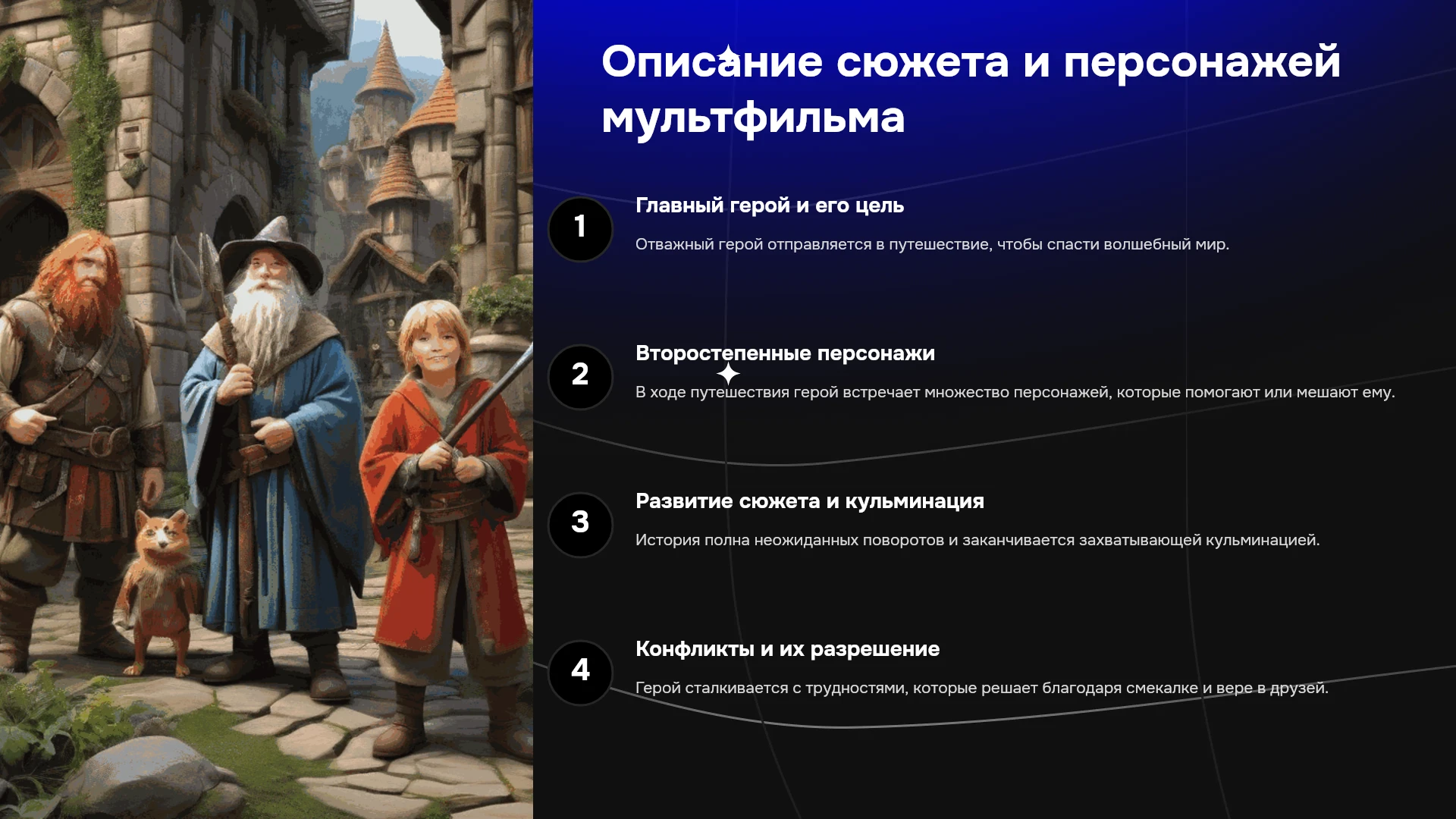 Описание сюжета и персонажей мультфильма

1

Главный герой и его цель

Отважный герой отправляется в путешествие, чтобы спасти волшебный мир.

2

Второстепенные персонажи

В ходе путешествия герой встречает множество персонажей, которые помогают или мешают ему.

3

Развитие сюжета и кульминация

История полна неожиданных поворотов и заканчивается захватывающей кульминацией.

4

Конфликты и их разрешение

Герой сталкивается с трудностями, которые решает благодаря смекалке и вере в друзей.